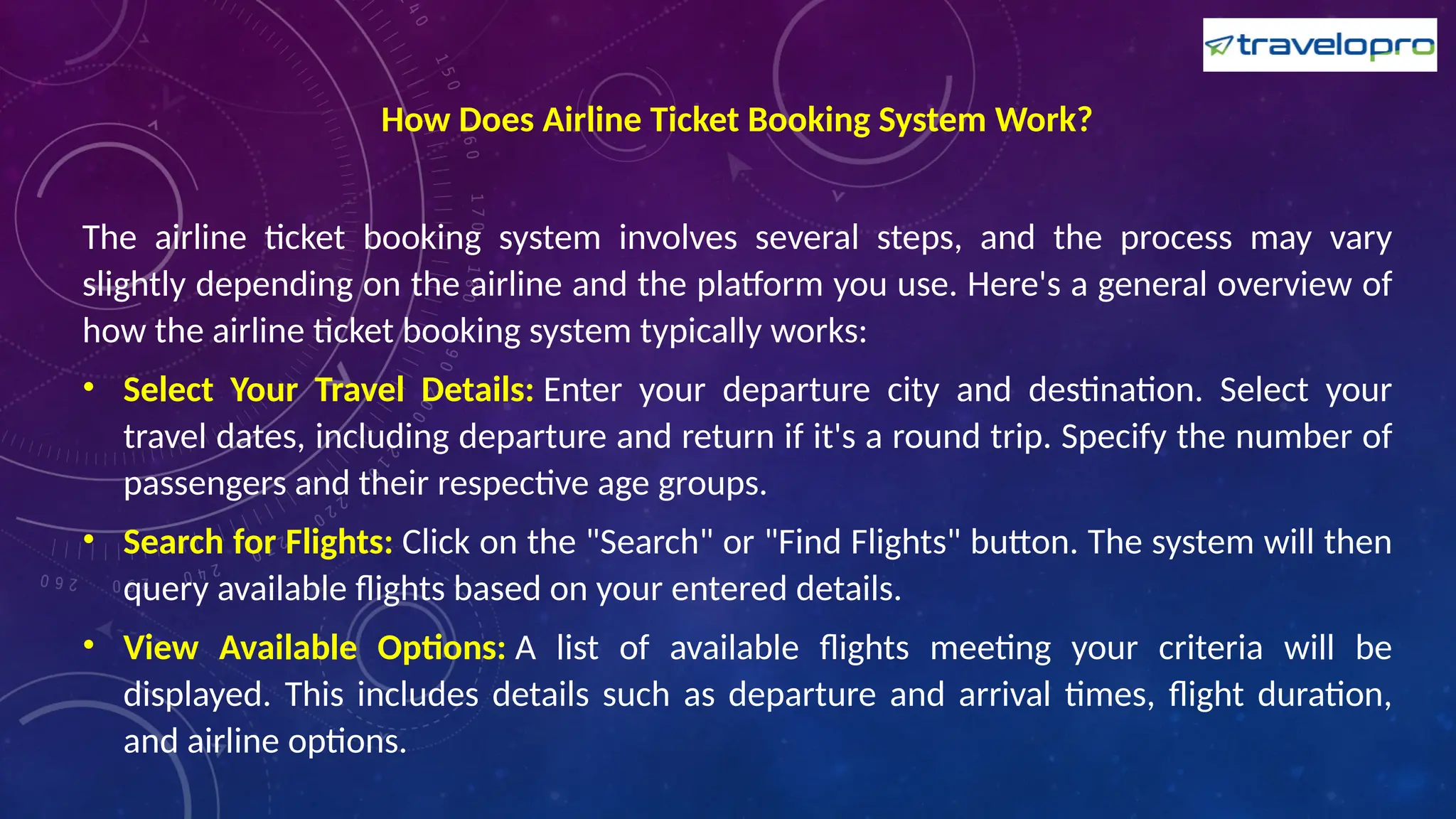 travelopro

How Does Airline Ticket Booking System Work?

The airline ticket booking system involves several steps, and the process may vary slightly depending on the airline and the platform you use. Here's a general overview of how the airline ticket booking system typically works:

• Select Your Travel Details: Enter your departure city and destination. Select your travel dates, including departure and return if it's a round trip. Specify the number of passengers and their respective age groups.

• Search for Flights: Click on the "Search" or "Find Flights" button. The system will then query available flights based on your entered details.

• View Available Options: A list of available flights meeting your criteria will be displayed. This includes details such as departure and arrival times, flight duration, and airline options.